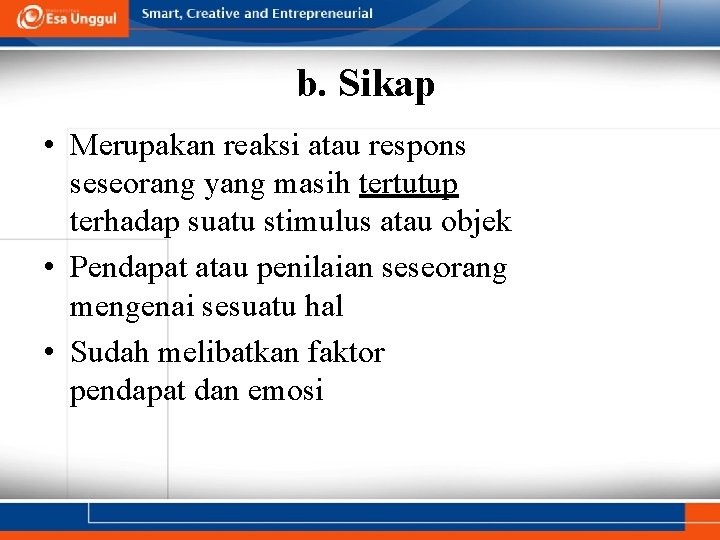 Esa Unggul

Smart, Creative and Entrepreneurial

b. Sikap

• Merupakan reaksi atau respons seseorang yang masih tertutup terhadap suatu stimulus atau objek

• Pendapat atau penilaian seseorang mengenai sesuatu hal

• Sudah melibatkan faktor pendapat dan emosi